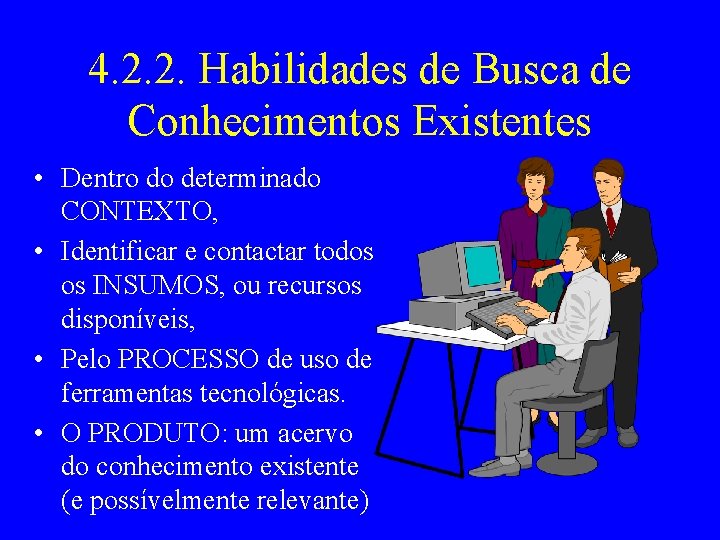 4.2.2. Habilidades de Busca de Conhecimentos Existentes

• Dentro do determinado CONTEXTO,

• Identificar e contactar todos os INSUMOS, ou recursos disponíveis,

• Pelo PROCESSO de uso de ferramentas tecnológicas.

• O PRODUTO: um acervo do conhecimento existente (e possívelmente relevante)